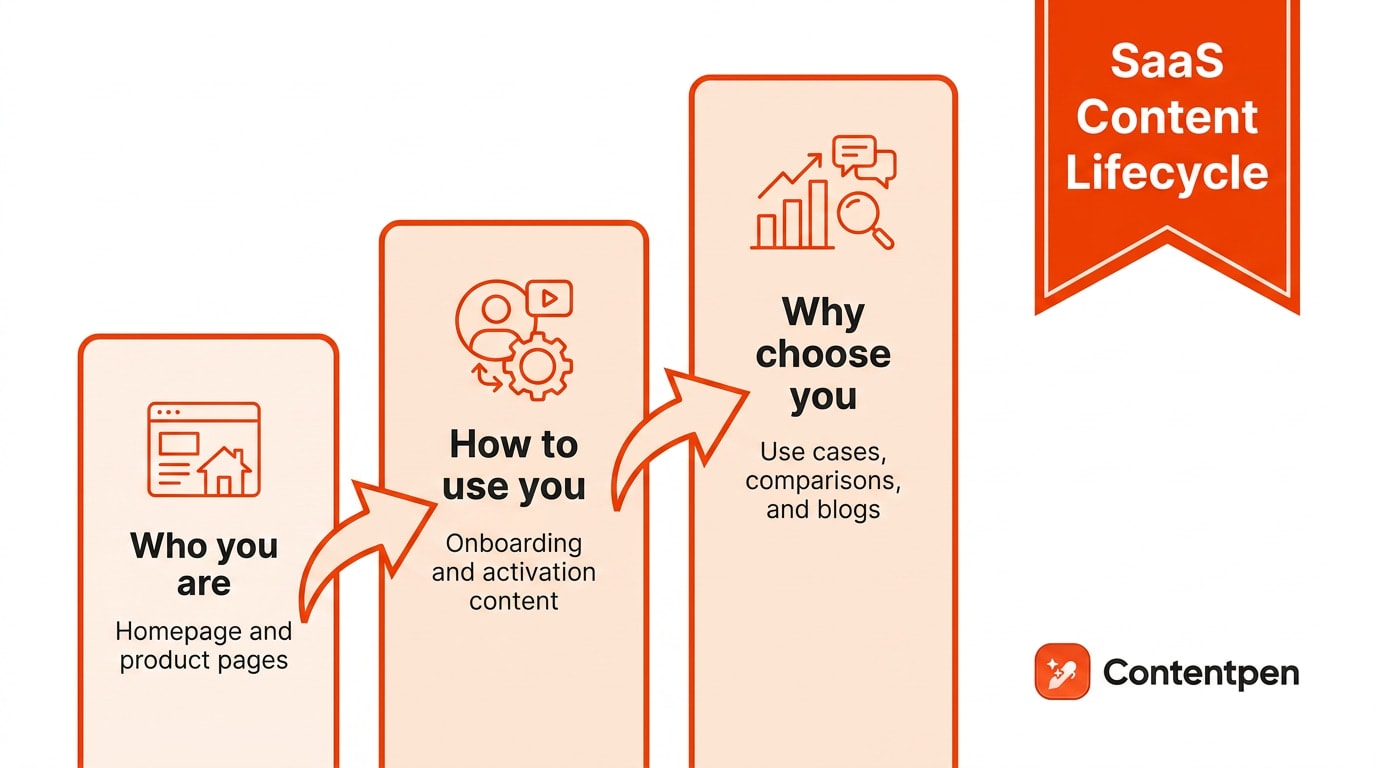 SaaS Content Lifecycle

Who you are

Homepage and product pages

How to use you

Onboarding and activation content

Why choose you

Use cases, comparisons, and blogs

Contentpen